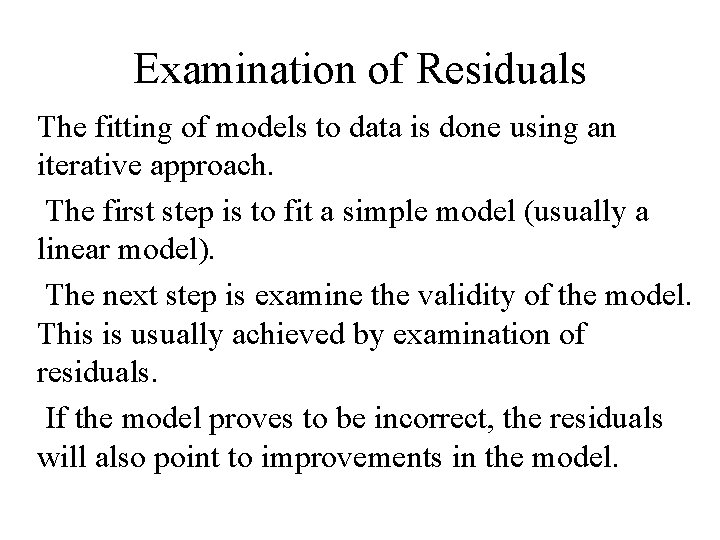 Examination of Residuals

The fitting of models to data is done using an iterative approach.

The first step is to fit a simple model (usually a linear model).

The next step is examine the validity of the model. This is usually achieved by examination of residuals.

If the model proves to be incorrect, the residuals will also point to improvements in the model.